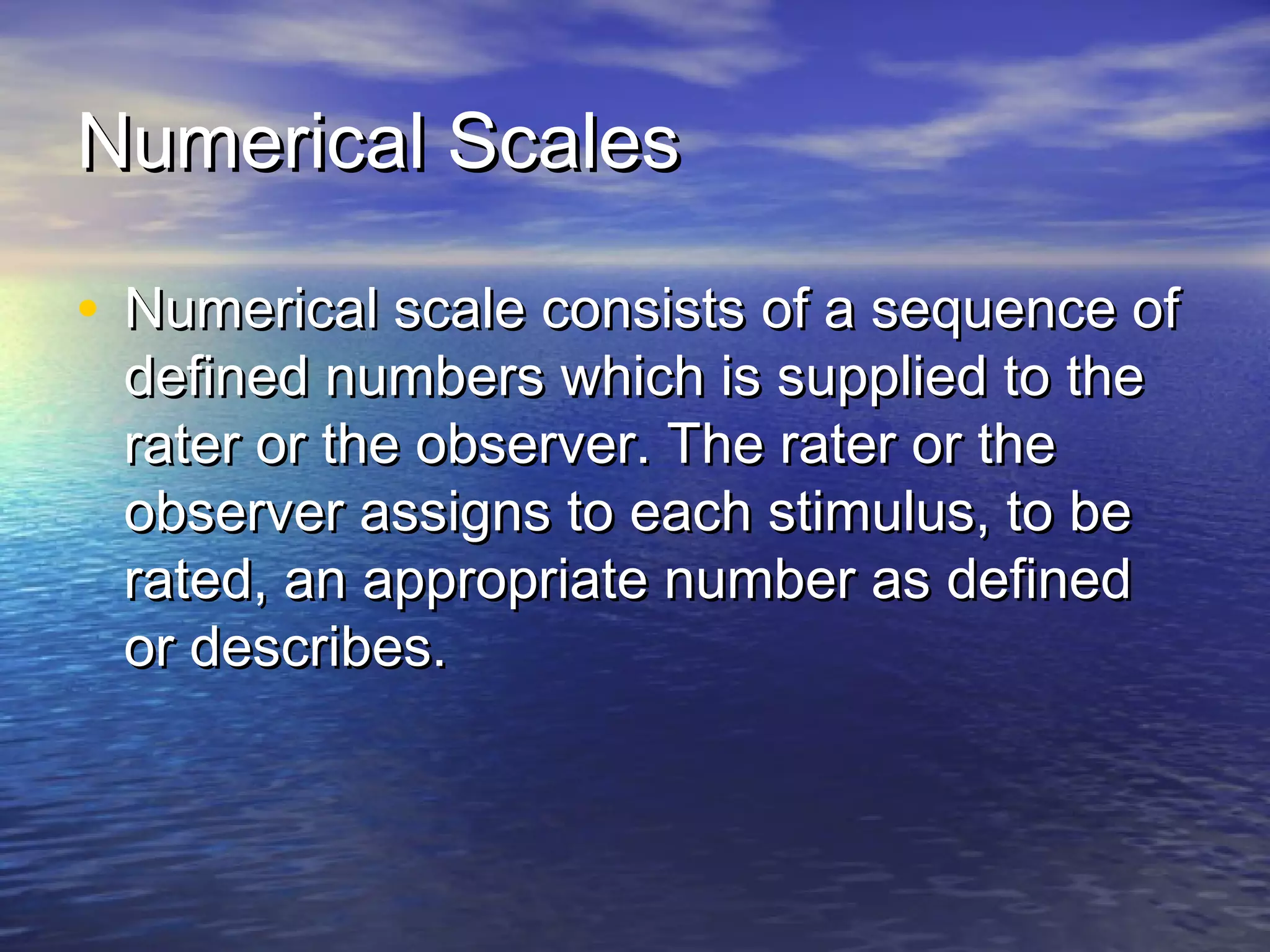 Numerical Scales

• Numerical scale consists of a sequence of defined numbers which is supplied to the rater or the observer. The rater or the observer assigns to each stimulus, to be rated, an appropriate number as defined or describes.